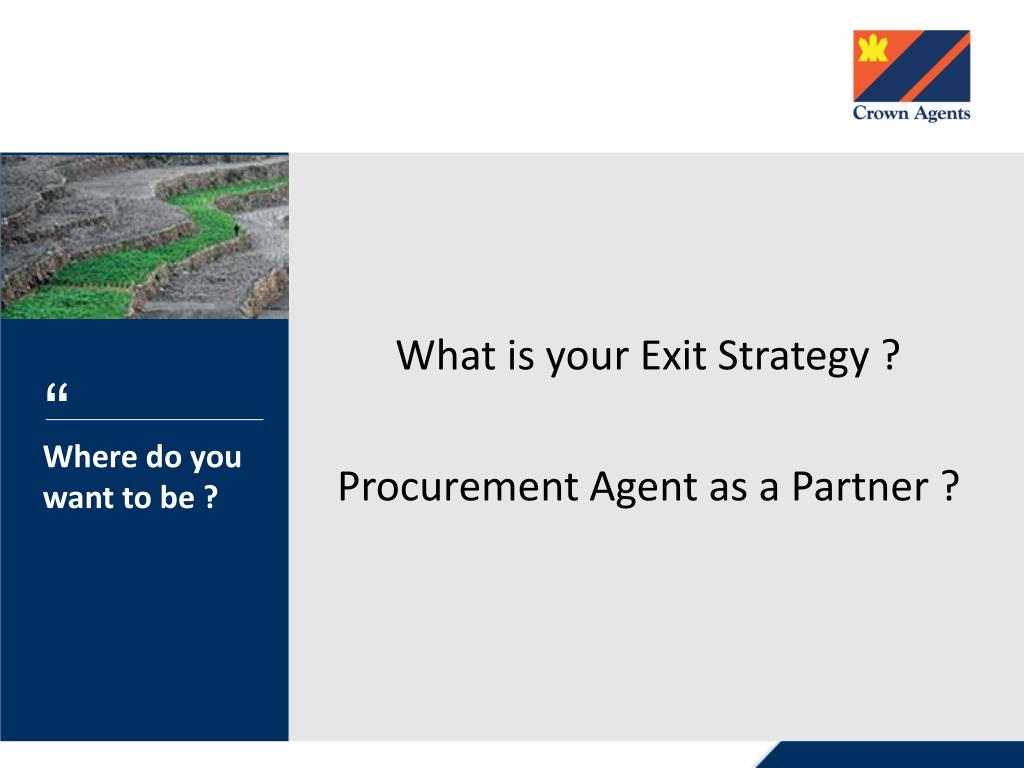 Crown Agents

“

Where do you want to be ?

What is your Exit Strategy ?

Procurement Agent as a Partner ?